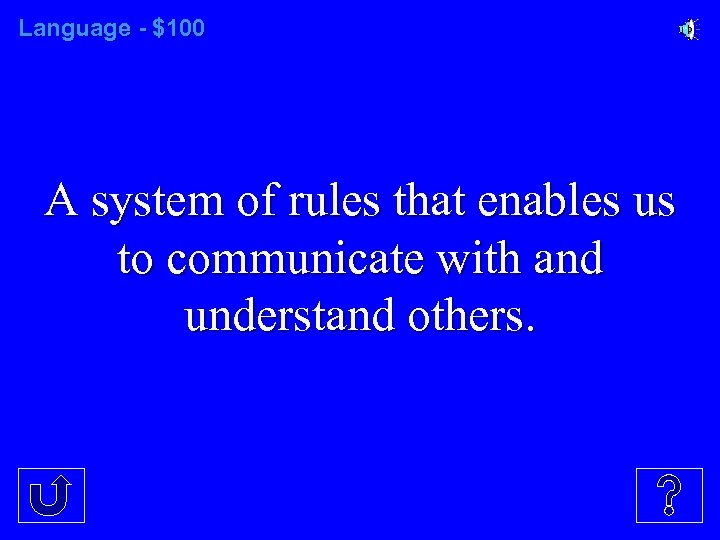 Language - \$100

A system of rules that enables us to communicate with and understand others.

?